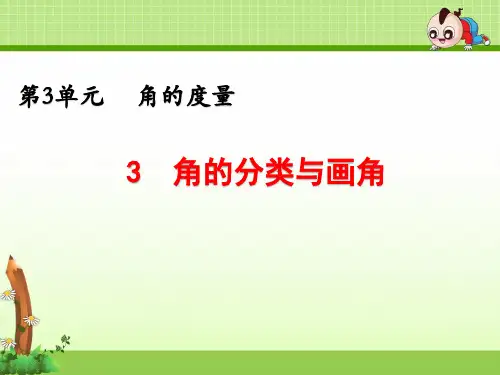 第3单元　角的度量

3　角的分类与画角